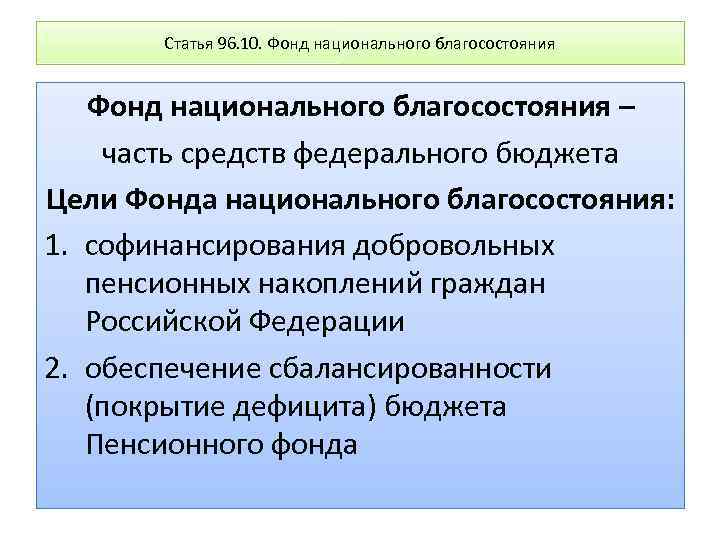 Статья 96.10. Фонд национального благосостояния

Фонд национального благосостояния – часть средств федерального бюджета

Цели Фонда национального благосостояния:

1. софинансирования добровольных пенсионных накоплений граждан Российской Федерации

2. обеспечение сбалансированности (покрытие дефицита) бюджета Пенсионного фонда